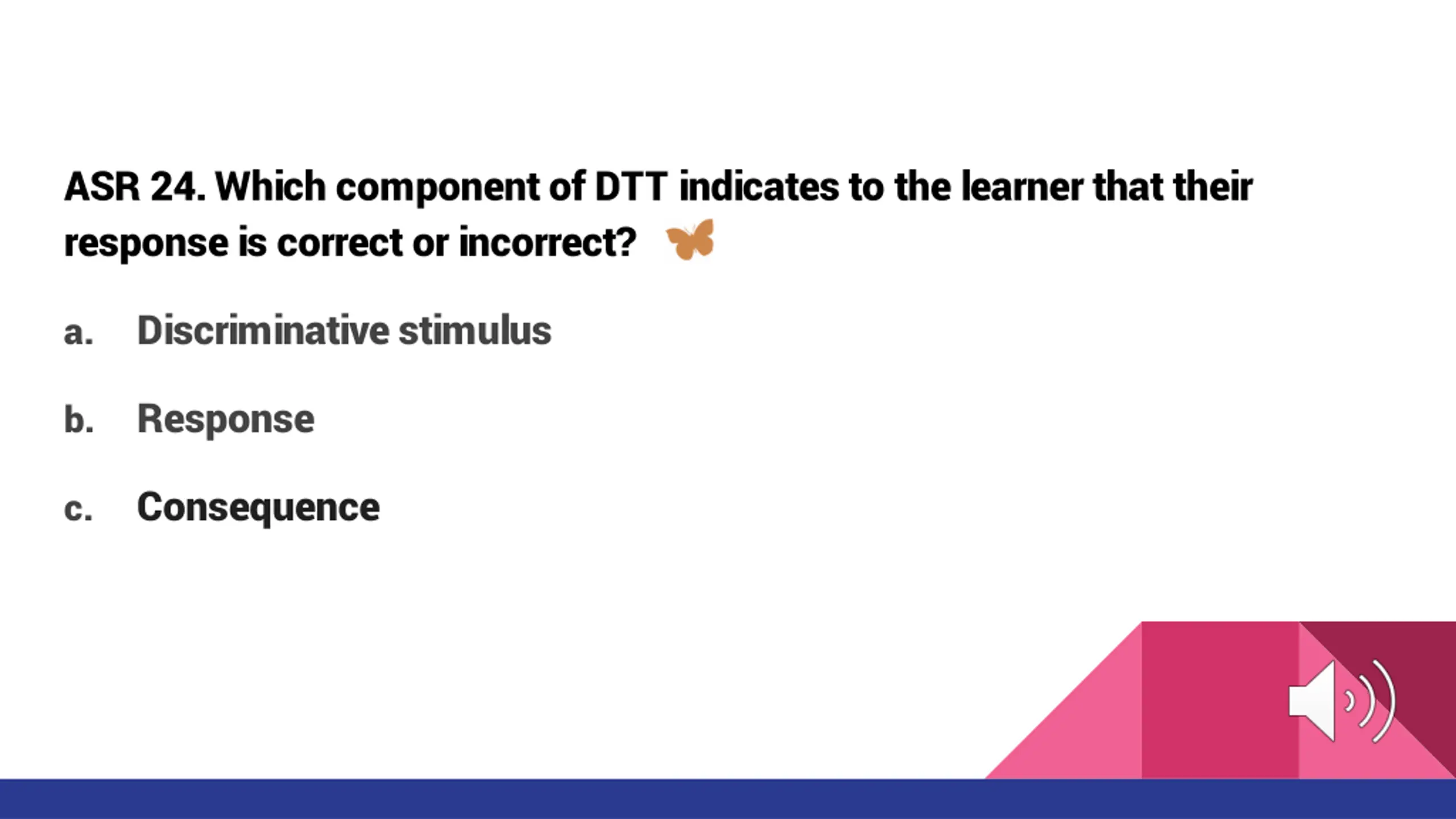 ASR 24. Which component of DTT indicates to the learner that their response is correct or incorrect?

a. Discriminative stimulus

b. Response

c. Consequence